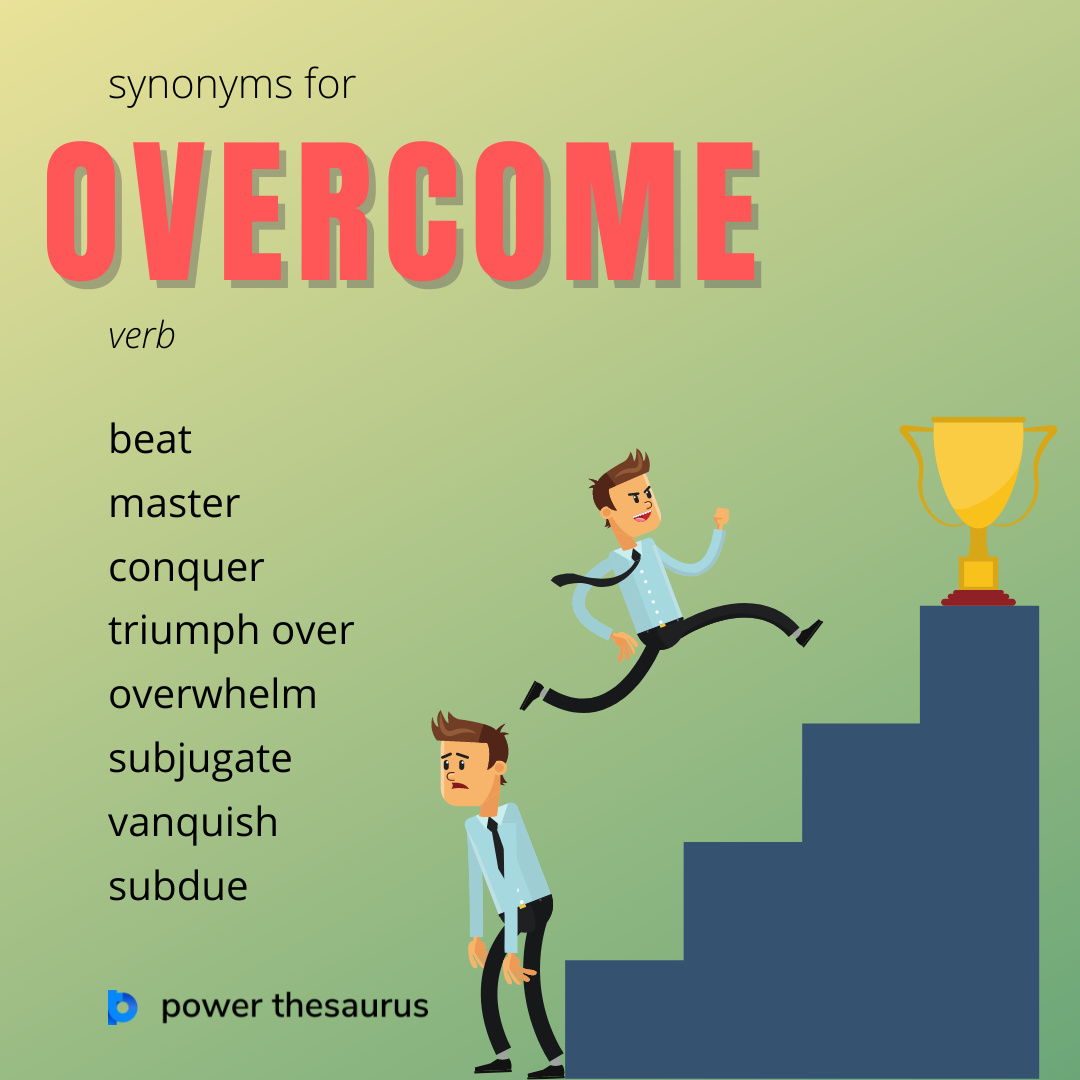 synonyms for

OVERCOME

verb

beat
master
conquer
triumph over
overwhelm
subjugate
vanquish
subdue

power thesaurus